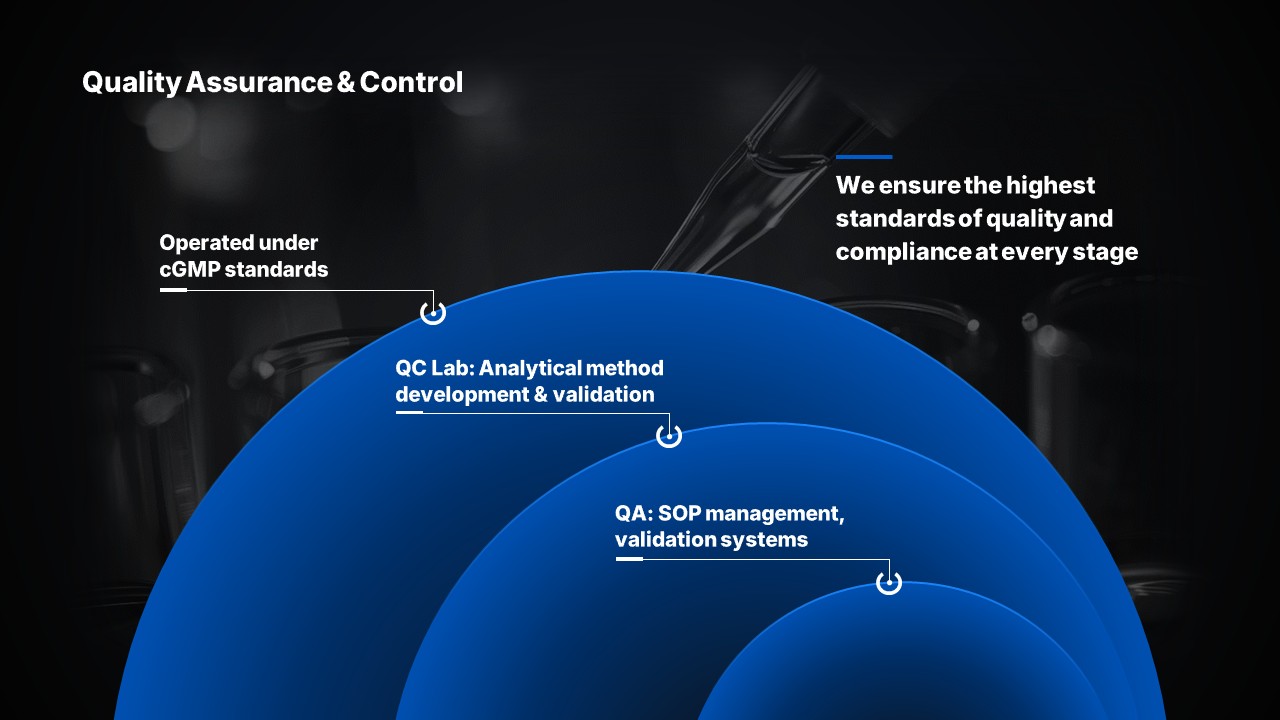 Quality Assurance & Control

We ensure the highest standards of quality and compliance at every stage

Operated under cGMP standards

QC Lab: Analytical method development & validation

QA: SOP management, validation systems